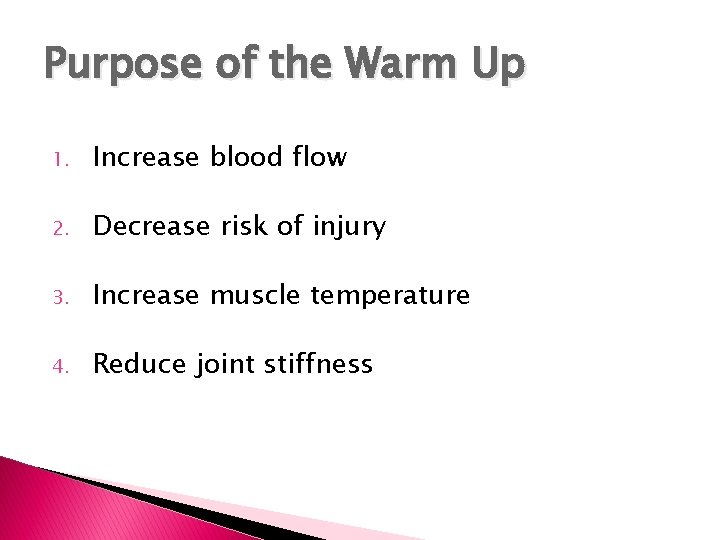 Purpose of the Warm Up

1. Increase blood flow

2. Decrease risk of injury

3. Increase muscle temperature

4. Reduce joint stiffness